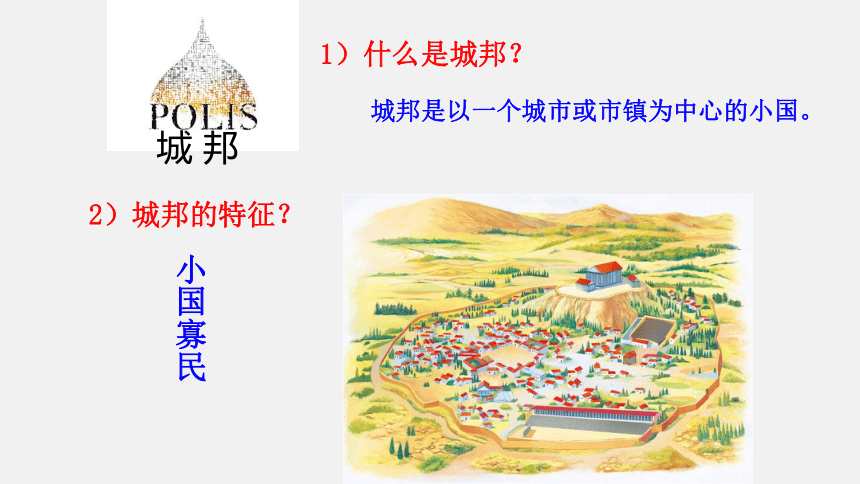 POLIS
城邦

1）什么是城邦？

城邦是以一个城市或市镇为中心的小国。

2）城邦的特征？

小国寡民